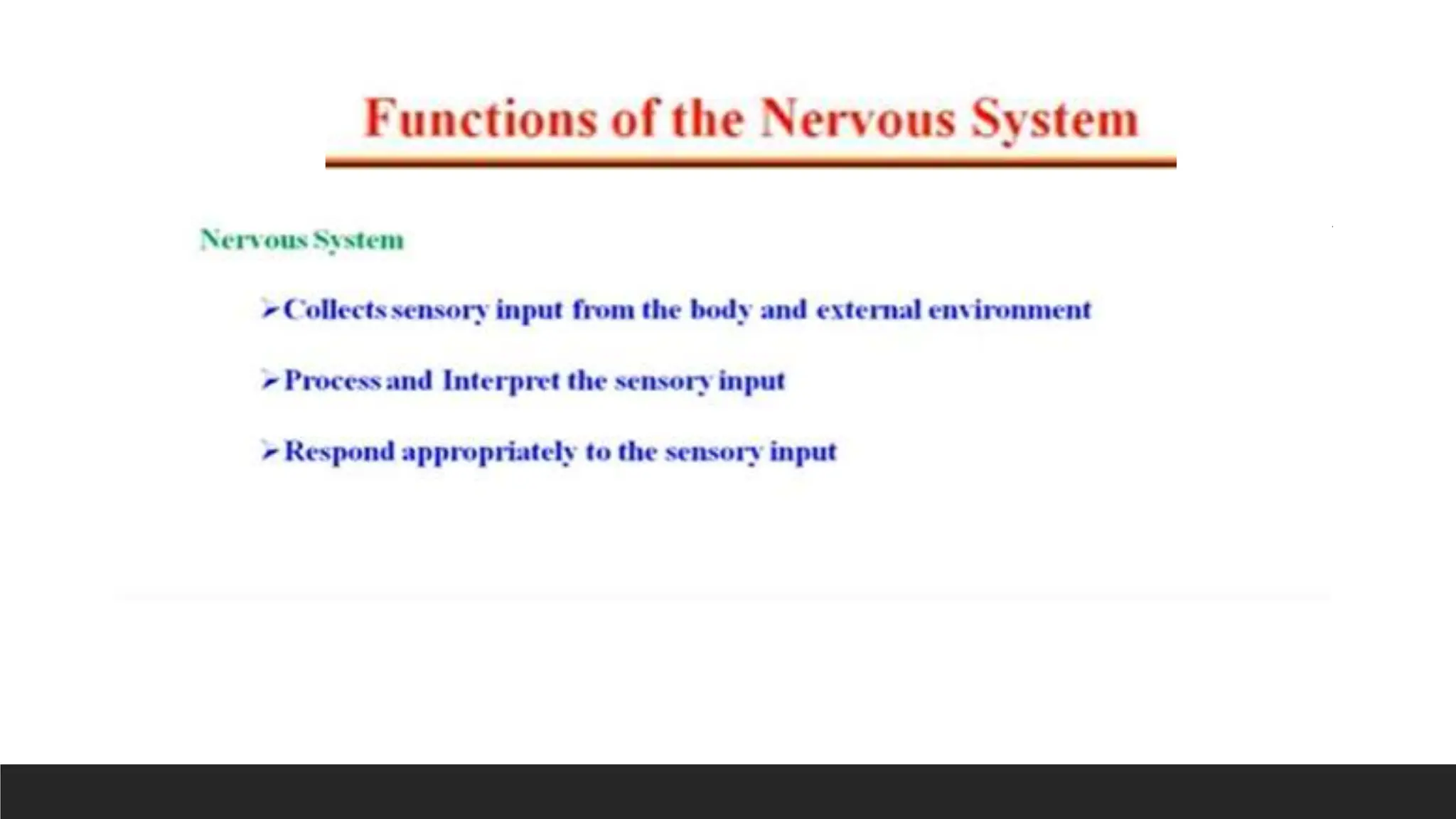 Functions of the Nervous System

Nervous System

➢Collects sensory input from the body and external environment

➢Process and Interpret the sensory input

➢Respond appropriately to the sensory input